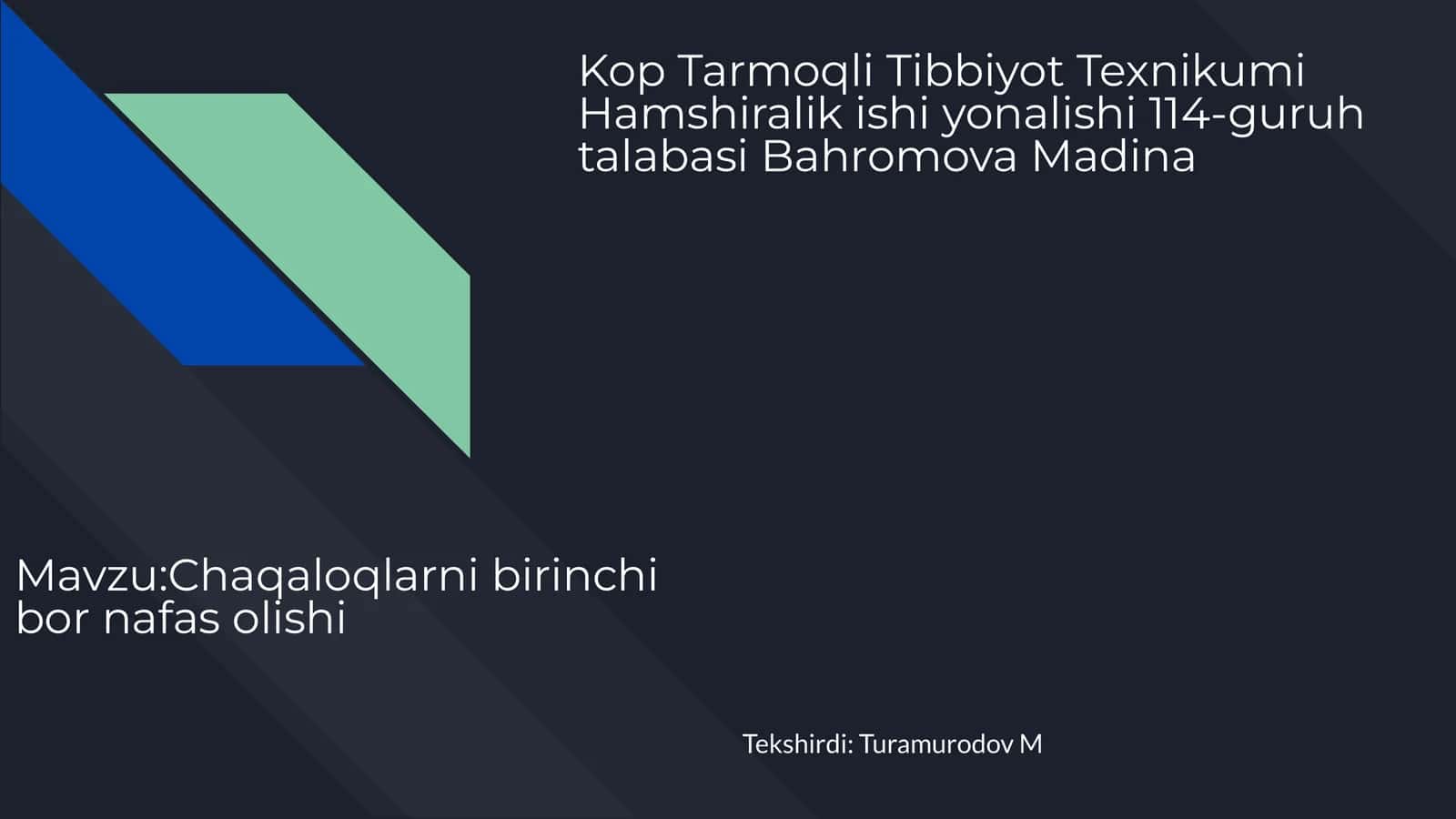 Kop Tarmoqli Tibbiyot Texnikumi Hamshiralik ishi yonalishi 114-guruh talabasi Bahromova Madina

Mavzu:Chaqaloqlarni birinchi bor nafas olishi

Tekshirdi: Turamurodov M